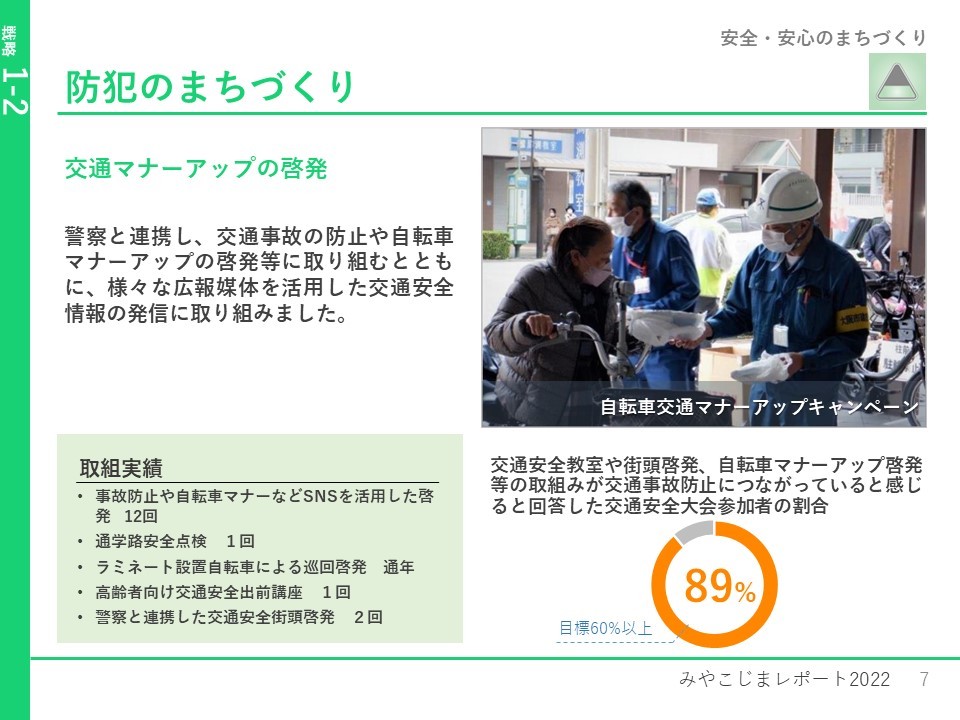 戦略 1-2

安全・安心のまちづくり

防犯のまちづくり

交通マナーアップの啓発

警察と連携し、交通事故の防止や自転車マナーアップの啓発等に取り組むとともに、様々な広報媒体を活用した交通安全情報の発信に取り組みました。

自転車交通マナーアップキャンペーン

取組実績
• 事故防止や自転車マナーなどSNSを活用した啓発 12回
• 通学路安全点検 1回
• ラミネート設置自転車による巡回啓発 通年
• 高齢者向け交通安全出前講座 1回
• 警察と連携した交通安全街頭啓発 2回

交通安全教室や街頭啓発、自転車マナーアップ啓発等の取組みが交通事故防止につながっていると感じると回答した交通安全大会参加者の割合

89%

目標60%以上

みやこじまレポート2022 7